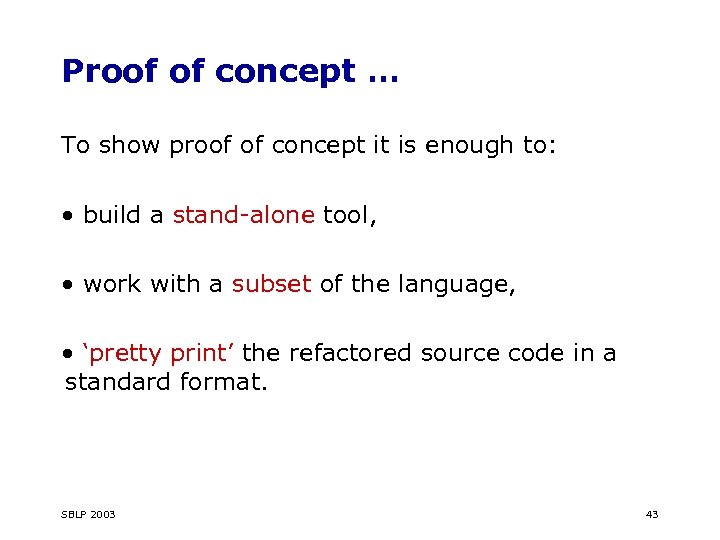 Proof of concept …

To show proof of concept it is enough to:

• build a stand-alone tool,

• work with a subset of the language,

• ‘pretty print’ the refactored source code in a standard format.

SBLP 2003

43